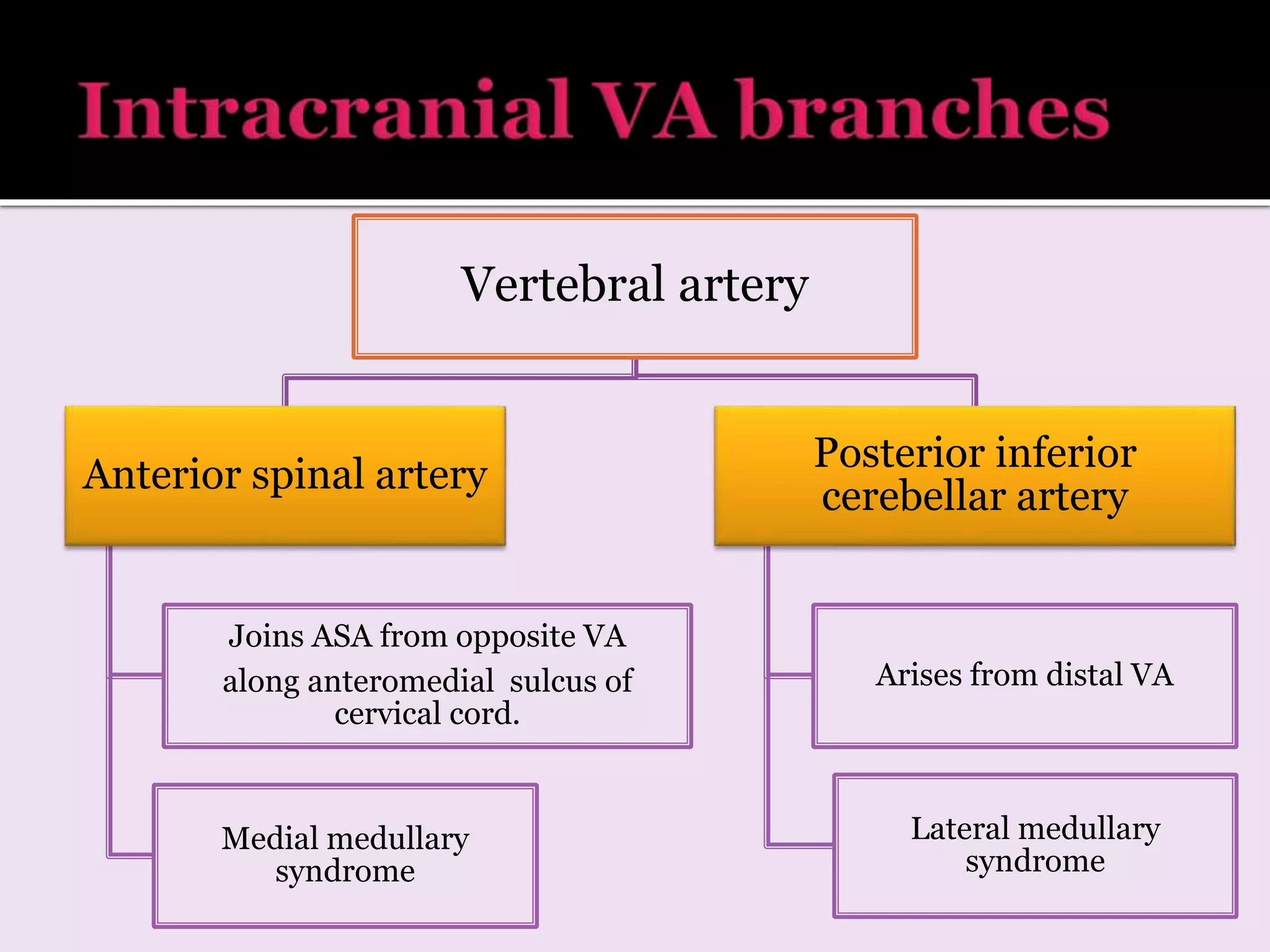 Intracranial VA branches

Vertebral artery

Anterior spinal artery

Joins ASA from opposite VA along anteromedial sulcus of cervical cord.

Medial medullary syndrome

Posterior inferior cerebellar artery

Arises from distal VA

Lateral medullary syndrome